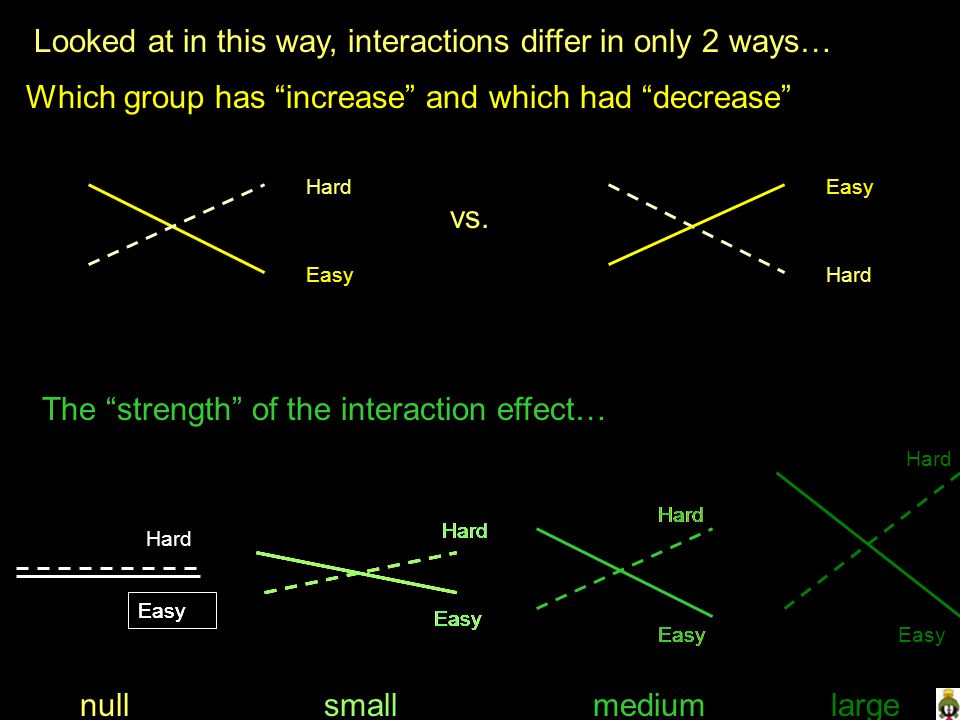 Looked at in this way, interactions differ in only 2 ways…

Which group has “increase” and which had “decrease”

Hard

Easy

vs.

Easy

Hard

The “strength” of the interaction effect…

Hard

Easy

Hard

Easy

Hard

Easy

Hard

Easy

null

small

medium

large